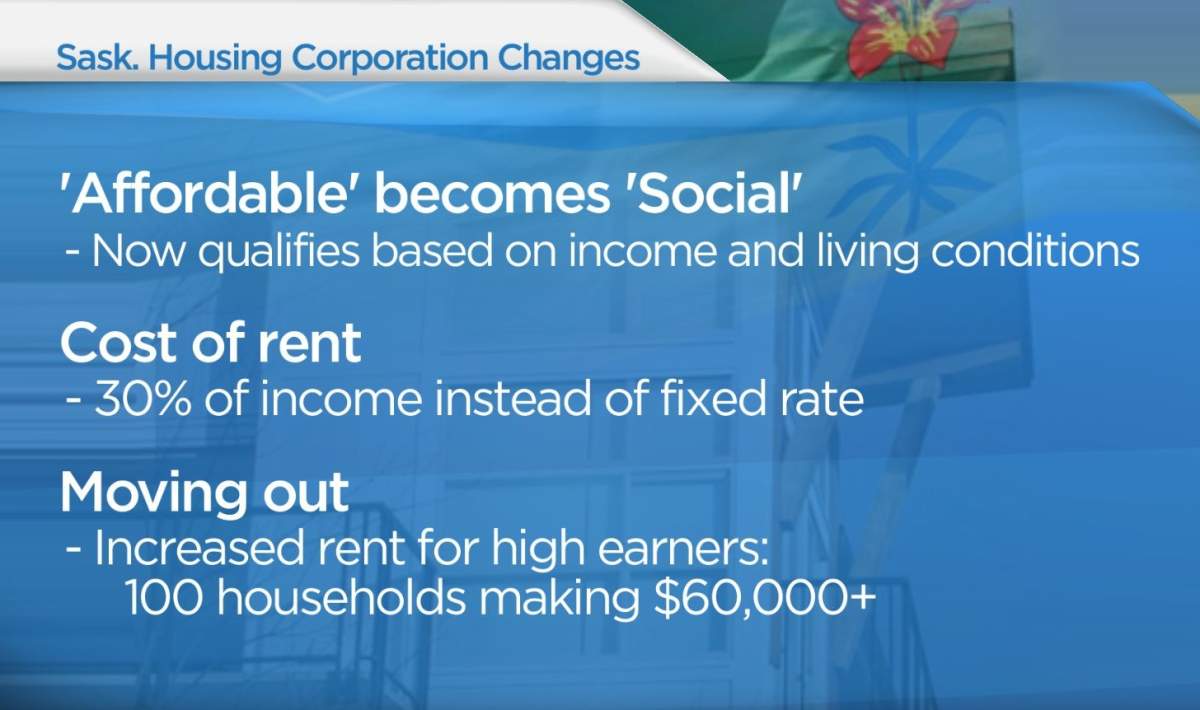 Sask. Housing Corporation Changes

'Affordable' becomes 'Social'
- Now qualifies based on income and living conditions

Cost of rent
- 30% of income instead of fixed rate

Moving out
- Increased rent for high earners:
100 households making \$60,000+